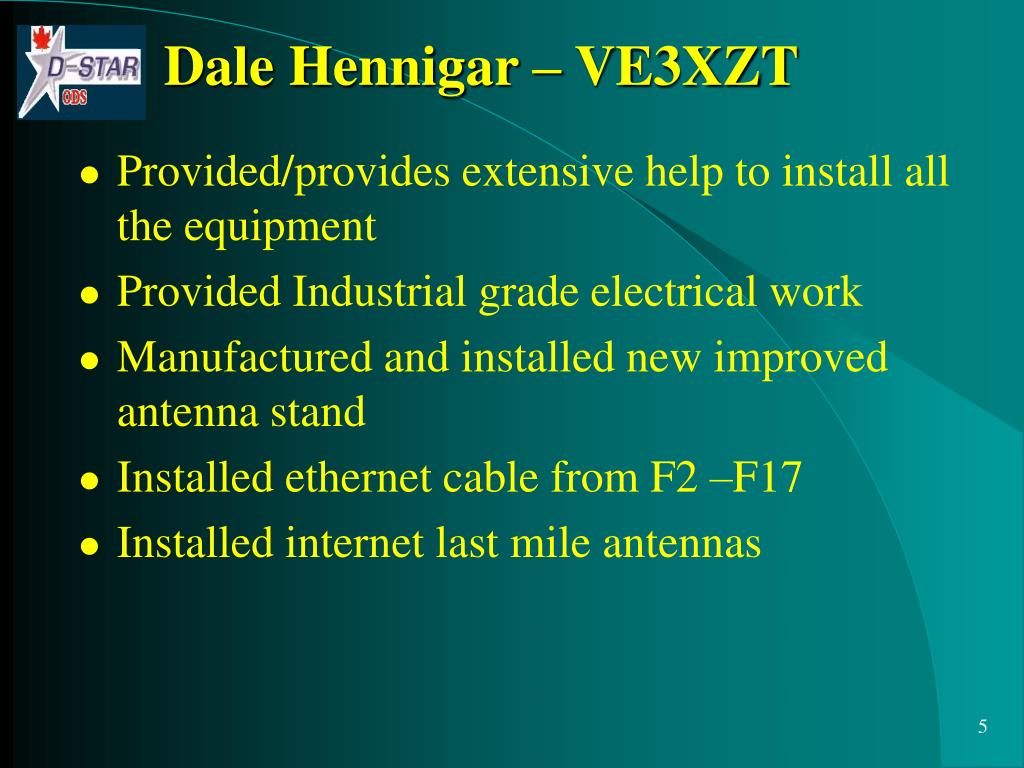 D-STAR
ODS

Dale Hennigar – VE3XZT

- Provided/provides extensive help to install all the equipment
- Provided Industrial grade electrical work
- Manufactured and installed new improved antenna stand
- Installed ethernet cable from F2 –F17
- Installed internet last mile antennas

5